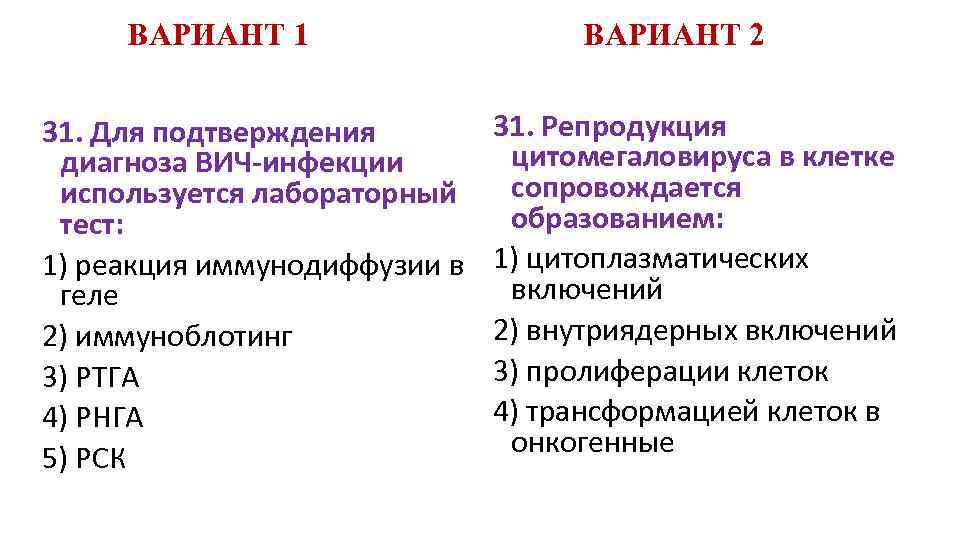 ВАРИАНТ 1

31. Для подтверждения диагноза ВИЧ-инфекции используется лабораторный тест:

1) реакция иммунодиффузии в геле

2) иммуноблотинг

3) РТГА

4) РНГА

5) РСК

ВАРИАНТ 2

31. Репродукция цитомегаловируса в клетке сопровождается образованием:

1) цитоплазматических включений

2) внутриядерных включений

3) пролиферации клеток

4) трансформацией клеток в онкогенные